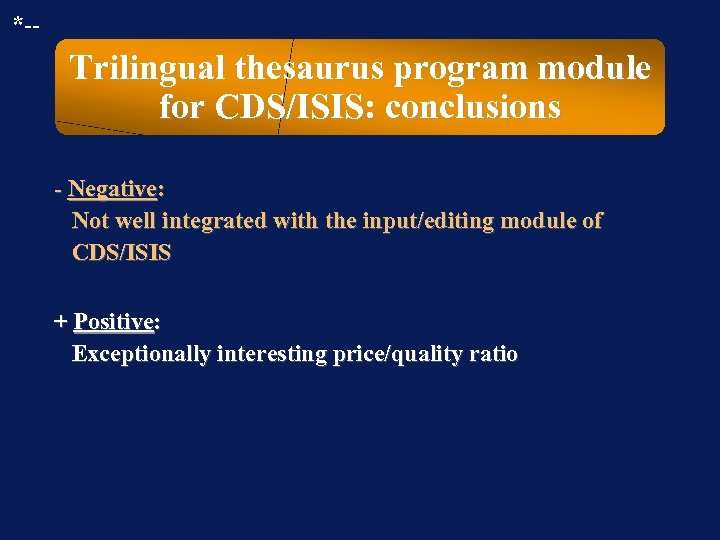 *--

Trilingual thesaurus program module for CDS/ISIS: conclusions

- Negative:
Not well integrated with the input/editing module of CDS/ISIS

+ Positive:
Exceptionally interesting price/quality ratio